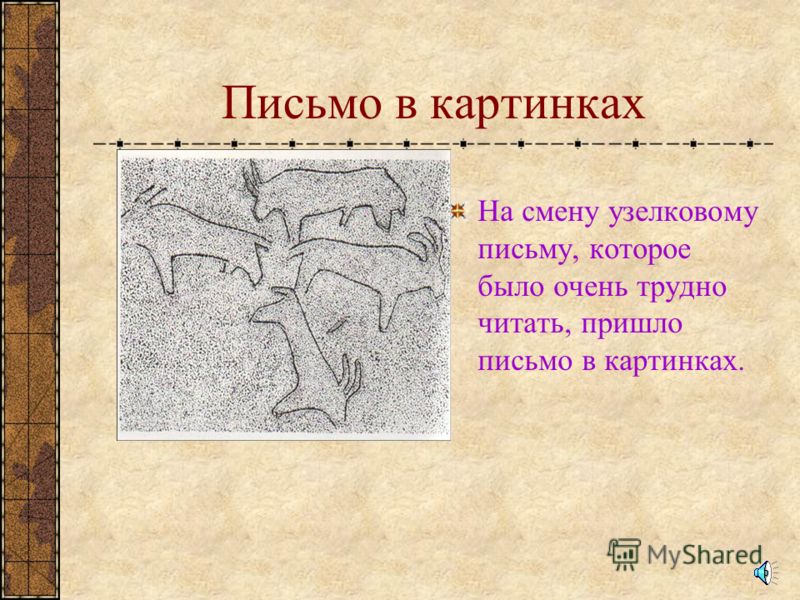 Письмо в картинках

На смену узелковому письму, которое было очень трудно читать, пришло письмо в картинках.

MyShared